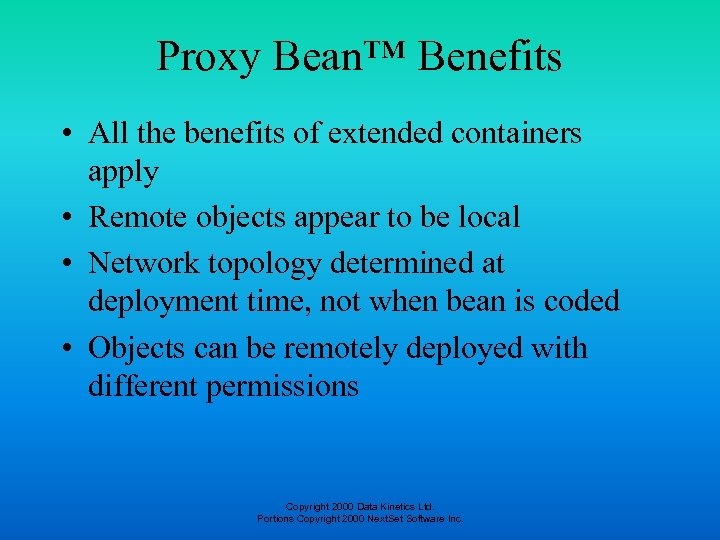 Proxy Bean™ Benefits

• All the benefits of extended containers apply
• Remote objects appear to be local
• Network topology determined at deployment time, not when bean is coded
• Objects can be remotely deployed with different permissions

Copyright 2000 Data Kinetics Ltd.
Portions Copyright 2000 NextSet Software Inc.